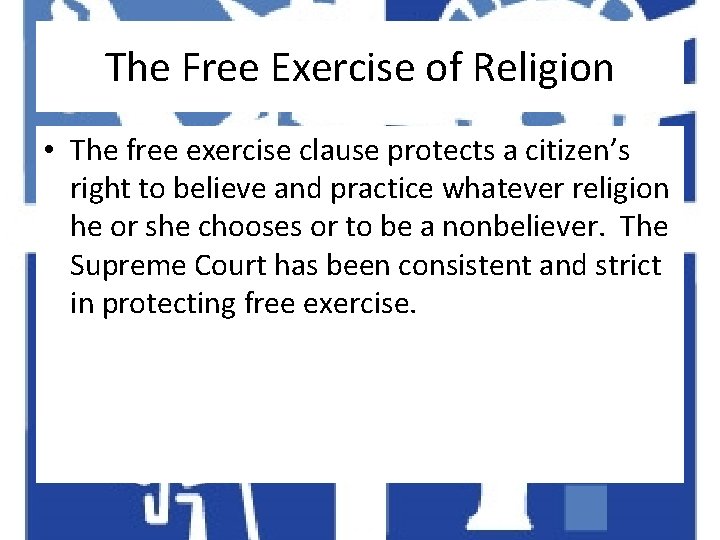 The Free Exercise of Religion

• The free exercise clause protects a citizen's right to believe and practice whatever religion he or she chooses or to be a nonbeliever. The Supreme Court has been consistent and strict in protecting free exercise.